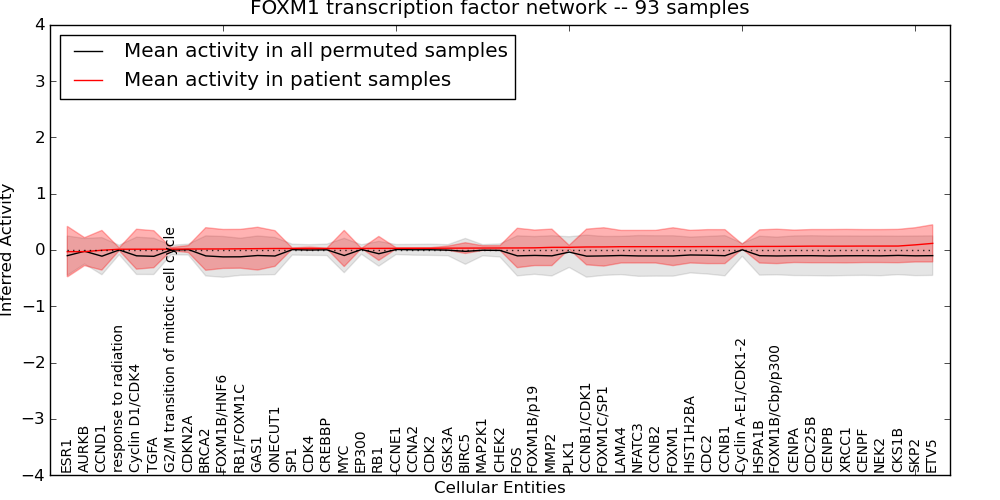 FOXM1 transcription factor network -- 93 samples

Mean activity in all permuted samples
Mean activity in patient samples

Inferred Activity

4
3
2
1
0
−1
−2
−3
−4

ESR1
AURKB
CCND1
response to radiation
Cyclin D1/CDK4
TGFA
G2/M transition of mitotic cell cycle
CDKN2A
BRCA2
FOXM1B/HNF6
RB1/FOXM1C
GAS1
ONECUT1
SP1
CDK4
CREBBP
MYC
EP300
RB1
CCNE1
CCNA2
CDK2
GSK3A
BIRC5
MAP2K1
CHEK2
FOS
FOXM1B/p19
MMP2
PLK1
CCNB1/CDK1
FOXM1C/SP1
LAMA4
NFATC3
CCNB2
FOXM1
HIST1H2BA
CDC2
CCNB1
Cyclin A-E1/CDK1-2
HSPA1B
FOXM1B/Cbp/p300
CENPA
CDC25B
CENPB
XRCC1
CENPF
NEK2
CKS1B
SKP2
ETV5

Cellular Entities